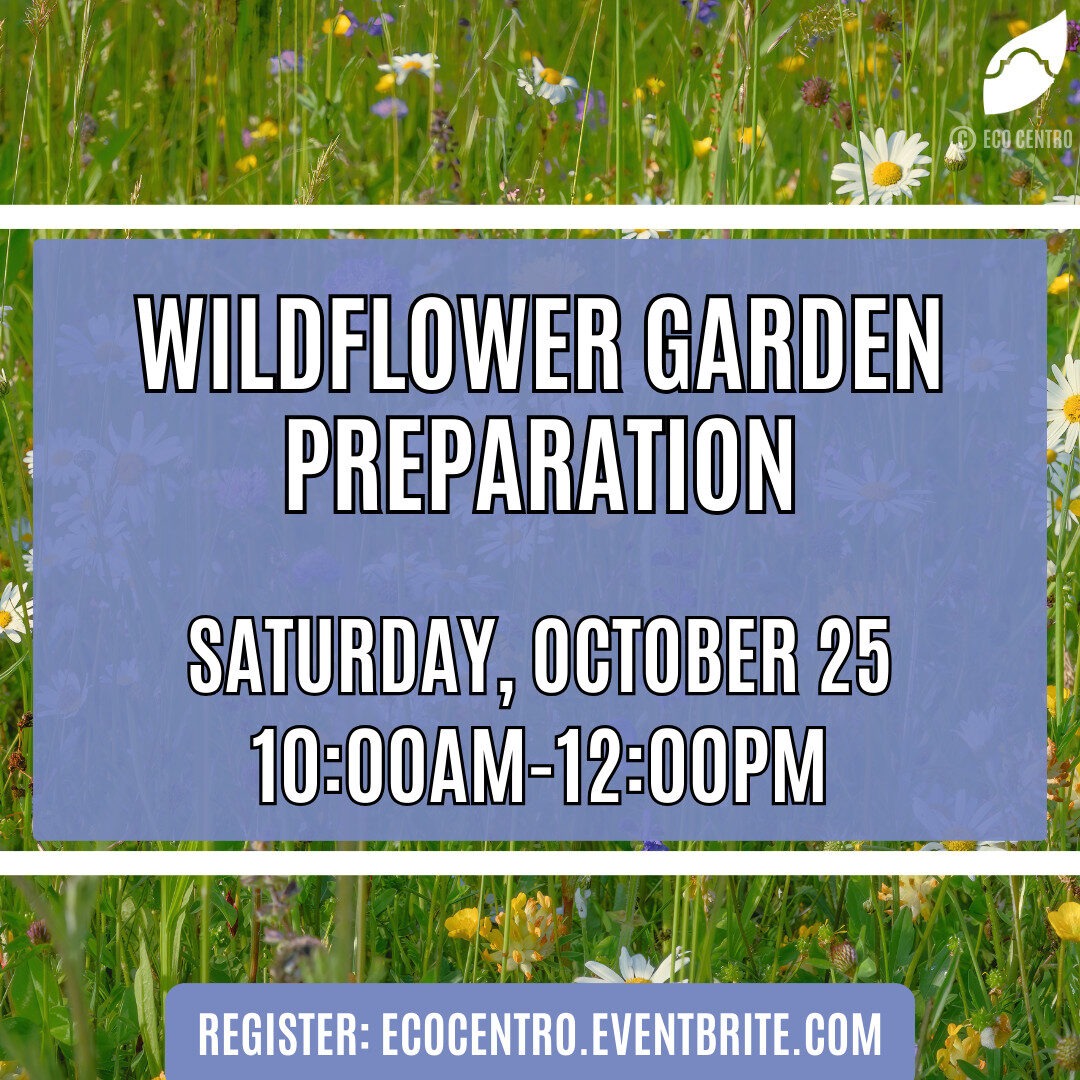 © ECO CENTRO

WILDFLOWER GARDEN PREPARATION

SATURDAY, OCTOBER 25
10:00AM-12:00PM

REGISTER: ECOCENTRO.EVENTBRITE.COM